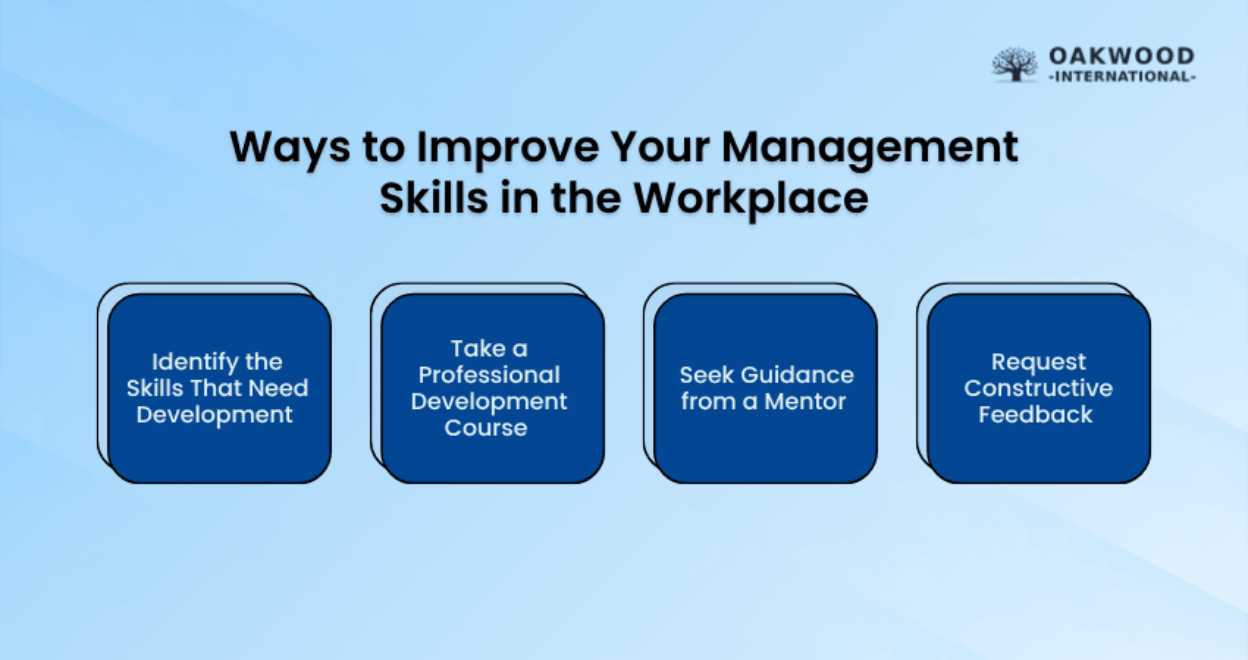 OAKWOOD
-INTERNATIONAL-

Ways to Improve Your Management Skills in the Workplace

Identify the Skills That Need Development

Take a Professional Development Course

Seek Guidance from a Mentor

Request Constructive Feedback